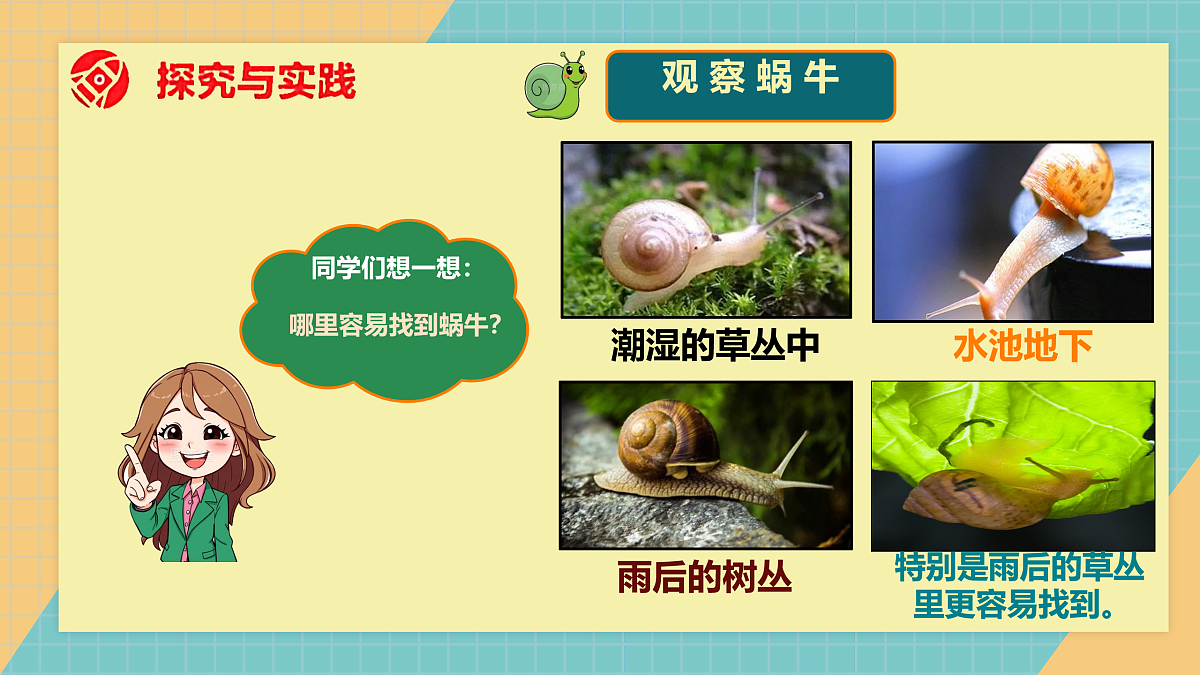 探究与实践

观察蜗牛

同学们想一想：

哪里容易找到蜗牛？

潮湿的草丛中

水池地下

雨后的树丛

特别是雨后的草丛里更容易找到。